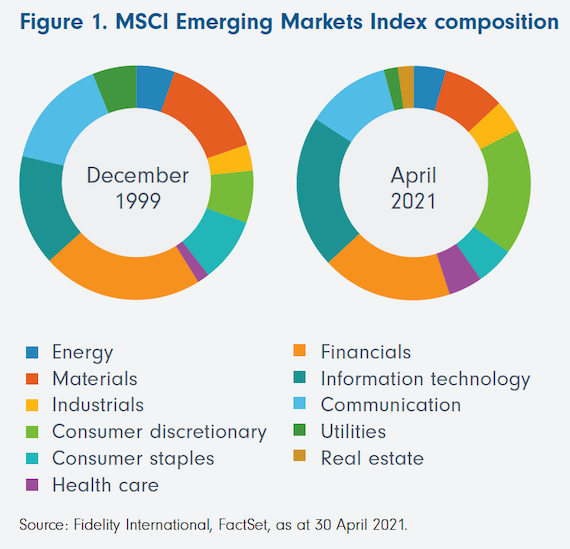 Figure 1. MSCI Emerging Markets Index composition

December 1999

April 2021

Energy
Materials
Industrials
Consumer discretionary
Consumer staples
Health care

Financials
Information technology
Communication
Utilities
Real estate

Source: Fidelity International, FactSet, as at 30 April 2021.